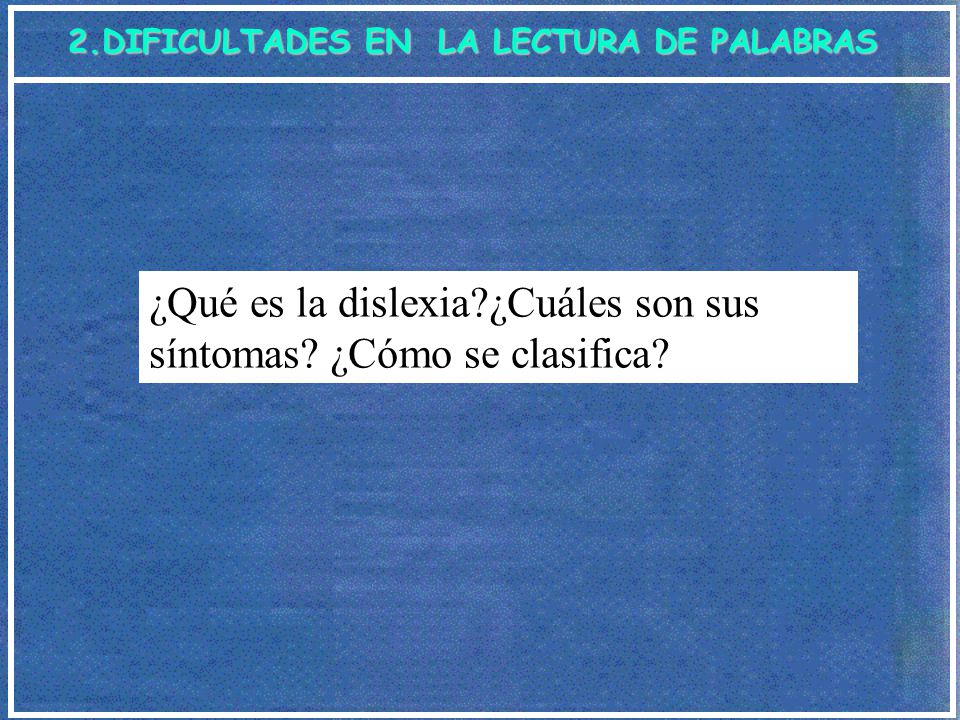 2.DIFICULTADES EN LA LECTURA DE PALABRAS

¿Qué es la dislexia?¿Cuáles son sus síntomas? ¿Cómo se clasifica?